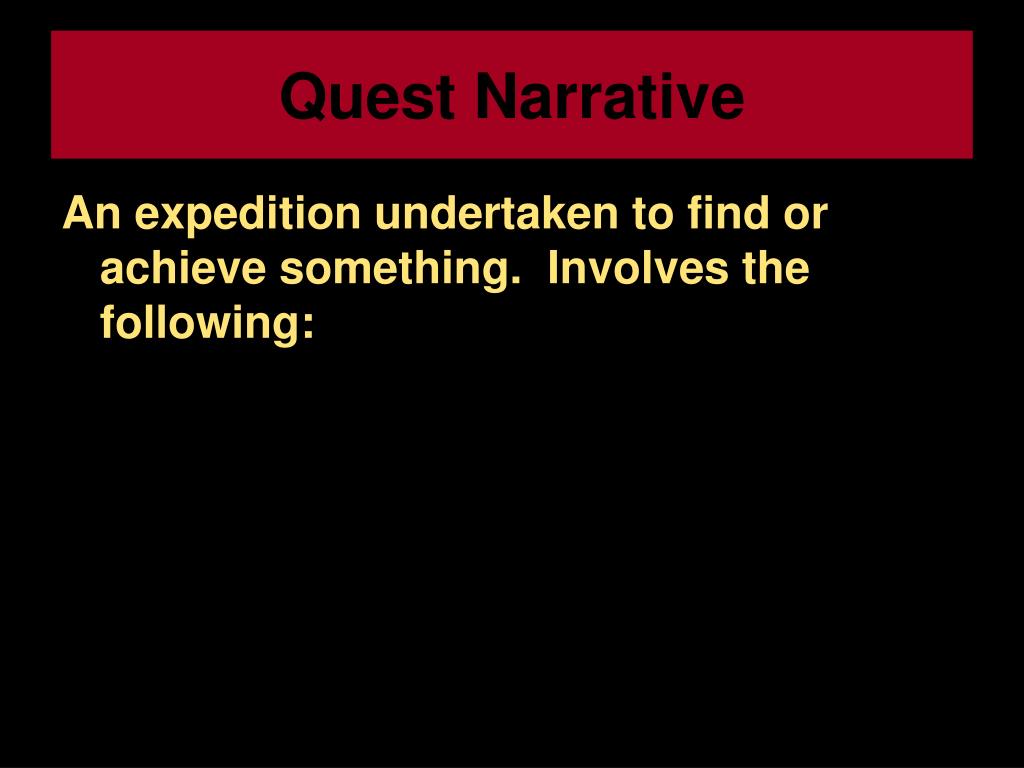 Quest Narrative

An expedition undertaken to find or achieve something.  Involves the following: